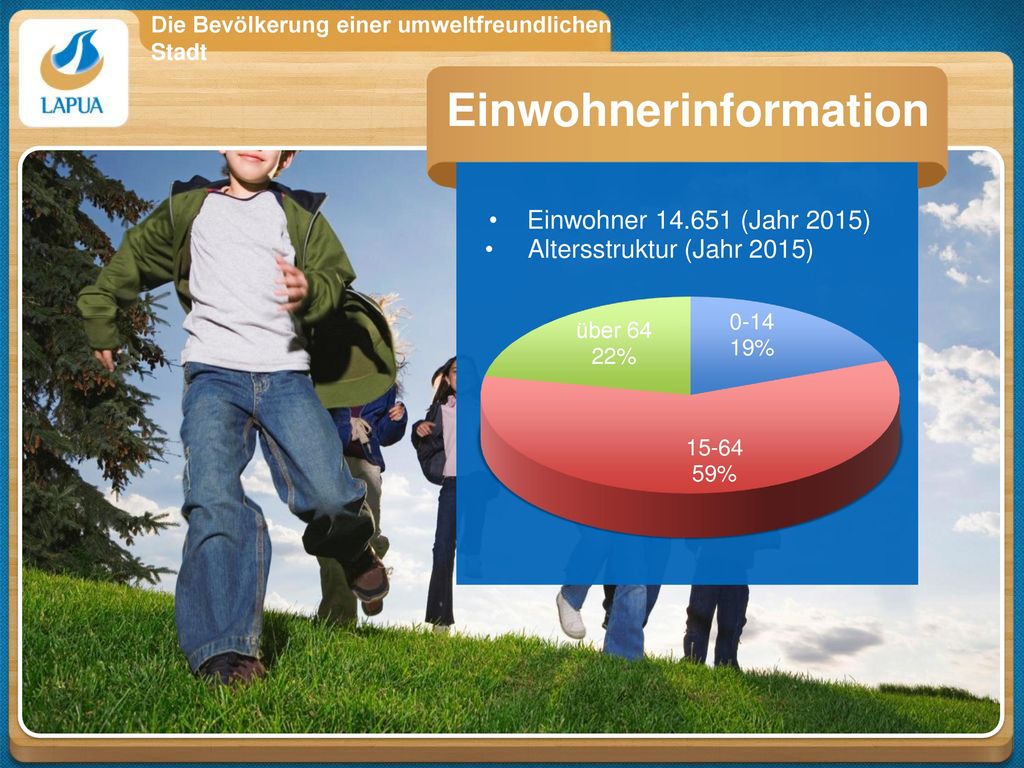 LAPUA

Die Bevölkerung einer umweltfreundlichen Stadt

Einwohnerinformation

• Einwohner 14.651 (Jahr 2015)
• Altersstruktur (Jahr 2015)

über 64
22%

0-14
19%

15-64
59%